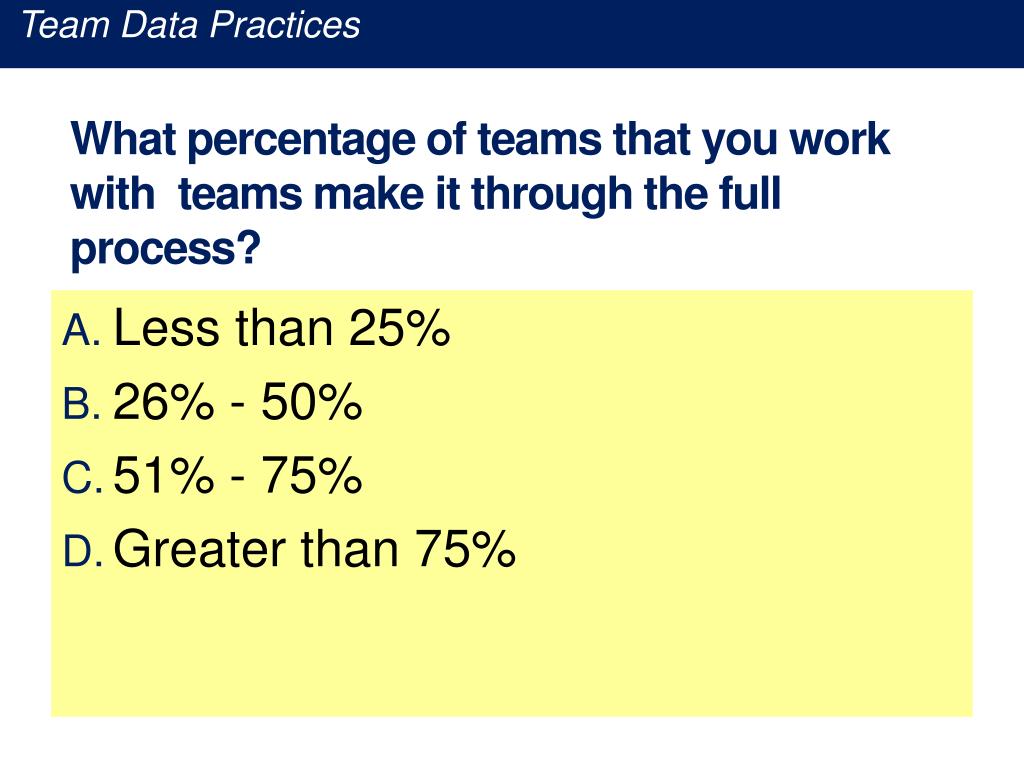 Team Data Practices

What percentage of teams that you work with teams make it through the full process?

A. Less than 25%
B. 26% - 50%
C. 51% - 75%
D. Greater than 75%